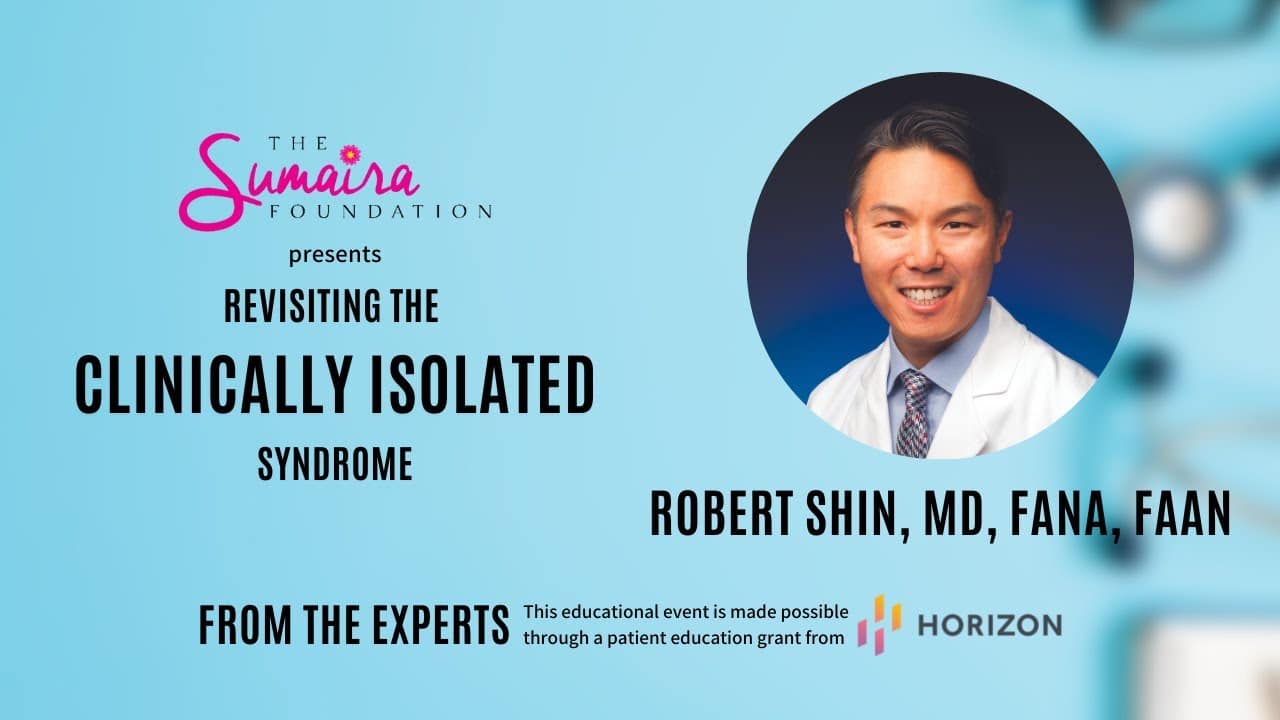 THE Sumaira FOUNDATION

presents

REVISITING THE

CLINICALLY ISOLATED

SYNDROME

ROBERT SHIN, MD, FANA, FAAN

FROM THE EXPERTS

This educational event is made possible through a patient education grant from

HORIZON